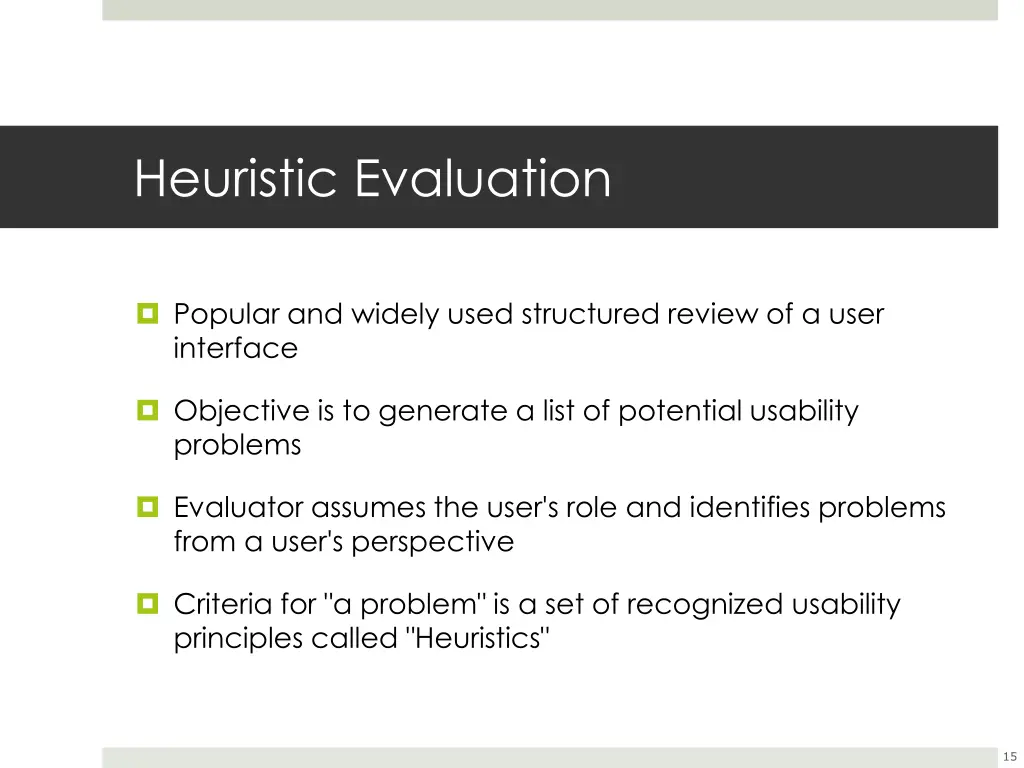 Heuristic Evaluation

Popular and widely used structured review of a user interface

Objective is to generate a list of potential usability problems

Evaluator assumes the user's role and identifies problems from a user's perspective

Criteria for "a problem" is a set of recognized usability principles called "Heuristics"

15